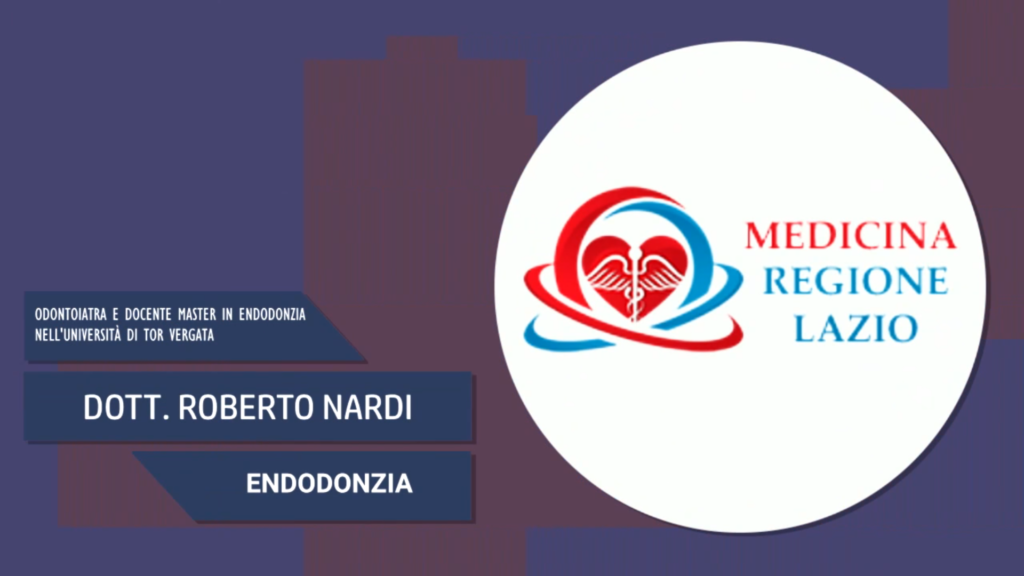 ODONTOIATRA E DOCENTE MASTER IN ENDODONZIA NELL'UNIVERSITÀ DI TOR VERGATA

DOTT. ROBERTO NARDI

ENDODONZIA

MEDICINA
REGIONE
LAZIO